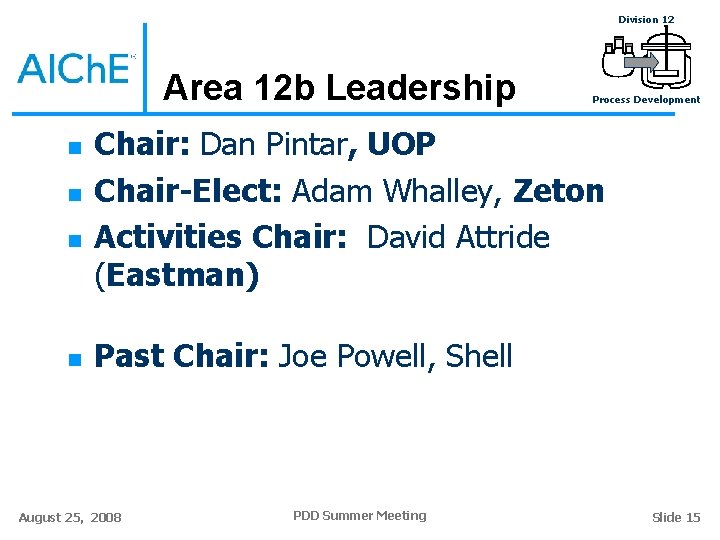 AIChE

Area 12b Leadership

Division 12

Process Development

- Chair: Dan Pintar, UOP
- Chair-Elect: Adam Whalley, Zeton
- Activities Chair: David Attride (Eastman)

- Past Chair: Joe Powell, Shell

August 25, 2008

PDD Summer Meeting

Slide 15